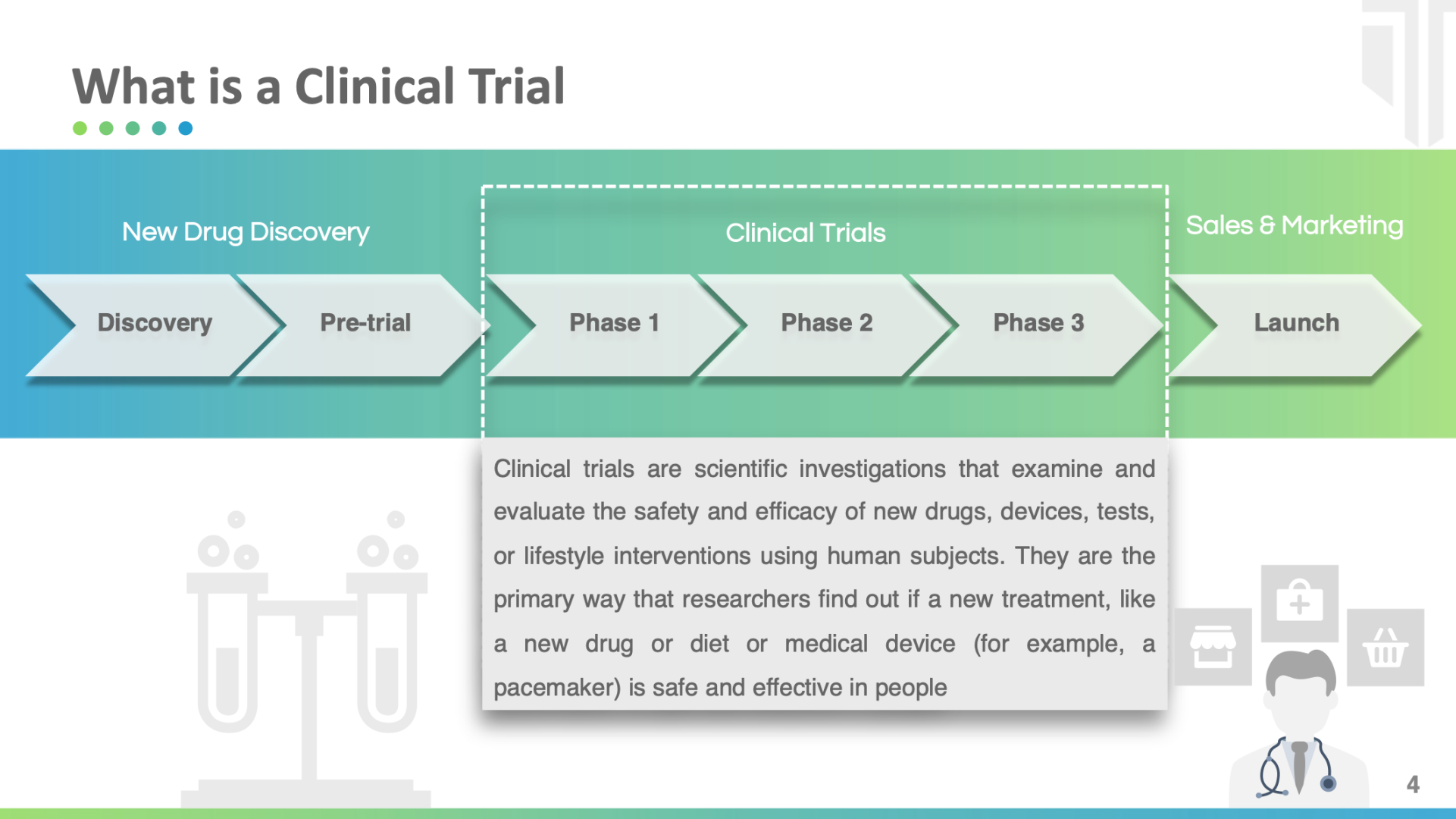 What is a Clinical Trial

New Drug Discovery

Clinical Trials

Sales & Marketing

Discovery

Pre-trial

Phase 1

Phase 2

Phase 3

Launch

Clinical trials are scientific investigations that examine and evaluate the safety and efficacy of new drugs, devices, tests, or lifestyle interventions using human subjects. They are the primary way that researchers find out if a new treatment, like a new drug or diet or medical device (for example, a pacemaker) is safe and effective in people

4